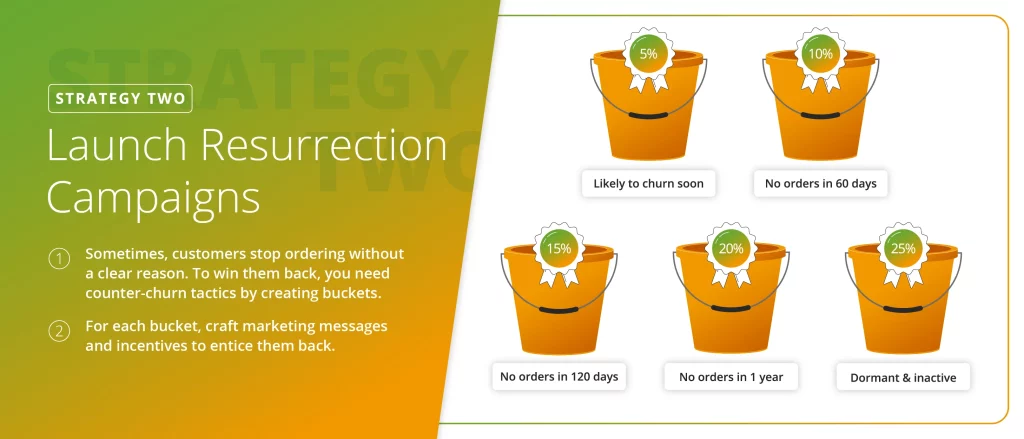 STRATEGY TWO

STRATEGY TWO

Launch Resurrection Campaigns

① Sometimes, customers stop ordering without a clear reason. To win them back, you need counter-churn tactics by creating buckets.

② For each bucket, craft marketing messages and incentives to entice them back.

5%

Likely to churn soon

10%

No orders in 60 days

15%

No orders in 120 days

20%

No orders in 1 year

25%

Dormant & inactive